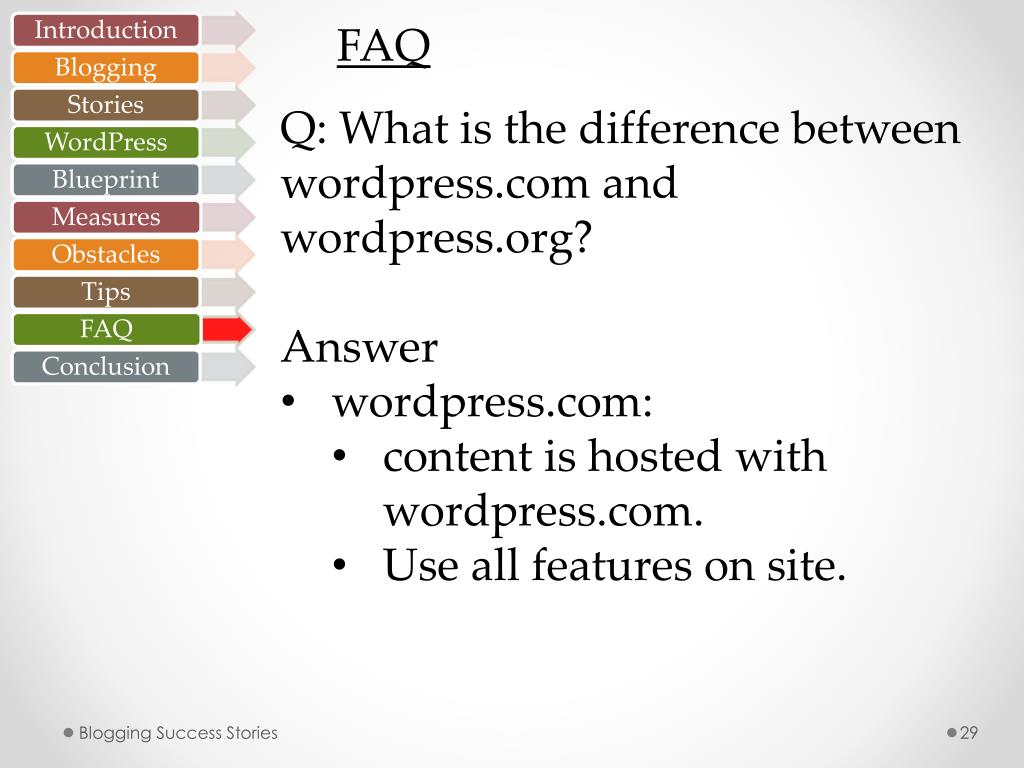 Introduction
Blogging
Stories
WordPress
Blueprint
Measures
Obstacles
Tips
FAQ
Conclusion

FAQ

Q: What is the difference between wordpress.com and wordpress.org?

Answer
• wordpress.com:
  • content is hosted with wordpress.com.
  • Use all features on site.

Blogging Success Stories

29